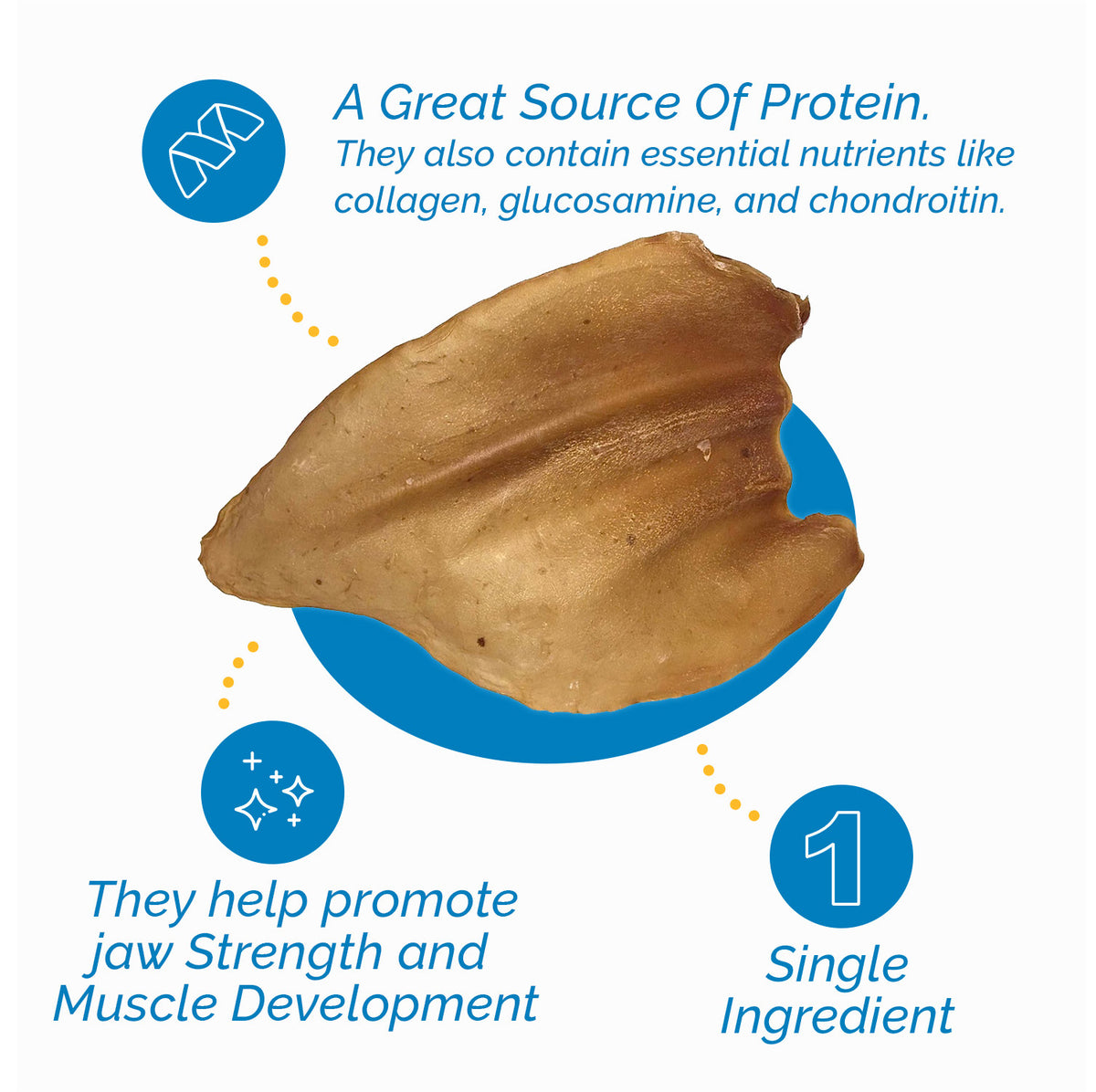 A Great Source Of Protein.
They also contain essential nutrients like collagen, glucosamine, and chondroitin.

They help promote jaw Strength and Muscle Development

1
Single Ingredient